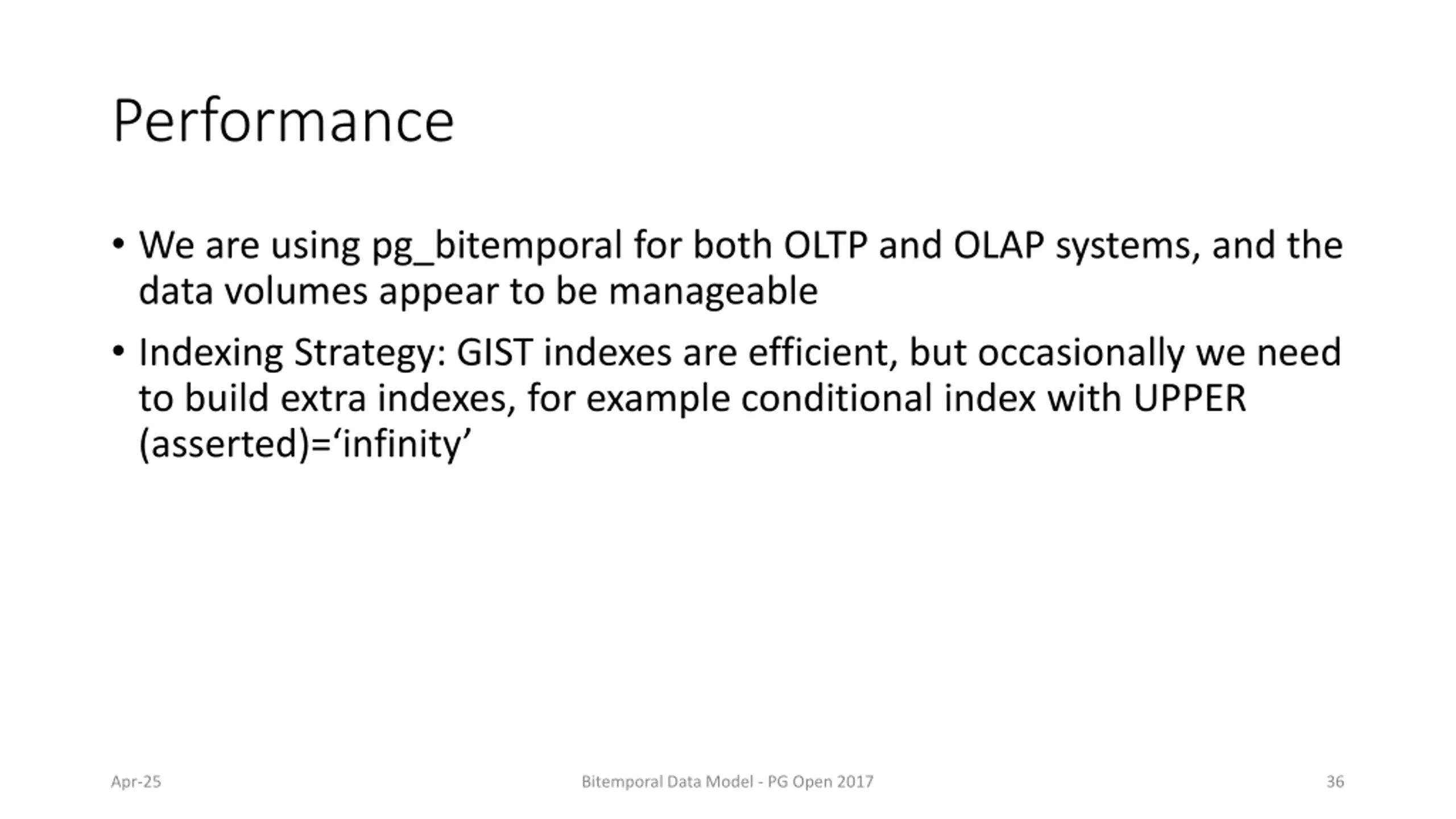 Performance

• We are using pg_bitemporal for both OLTP and OLAP systems, and the data volumes appear to be manageable

• Indexing Strategy: GIST indexes are efficient, but occasionally we need to build extra indexes, for example conditional index with UPPER (asserted)=‘infinity’

Apr-25

Bitemporal Data Model - PG Open 2017

36